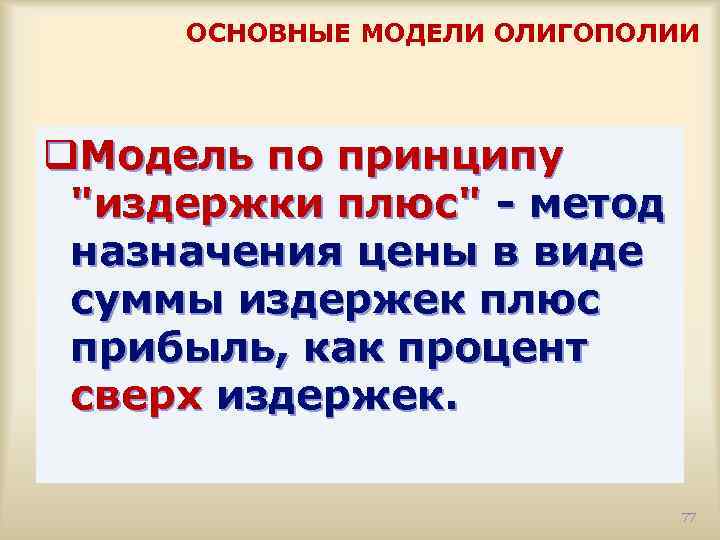 ОСНОВНЫЕ МОДЕЛИ ОЛИГОПОЛИИ

❑Модель по принципу "издержки плюс" - метод назначения цены в виде суммы издержек плюс прибыль, как процент сверх издержек.

77